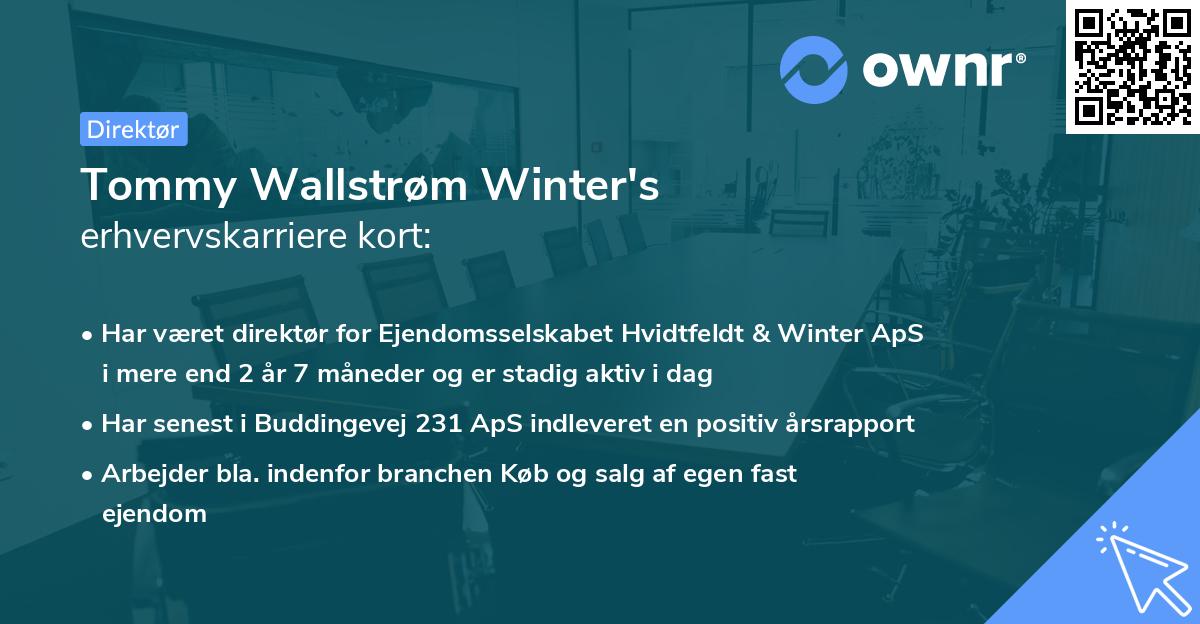 ownr®

Direktør

Tommy Wallstrøm Winter's
erhvervskarriere kort:

• Har været direktør for Ejendomsselskabet Hvidtfeldt & Winter ApS i mere end 2 år 7 måneder og er stadig aktiv i dag
• Har senest i Buddingevej 231 ApS indleveret en positiv årsrapport
• Arbejder bla. indenfor branchen Køb og salg af egen fast ejendom